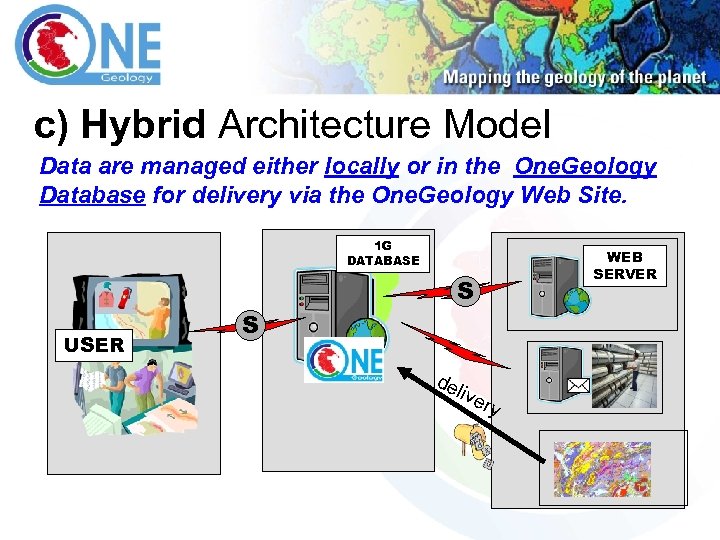 ONE
Geology

Mapping the geology of the planet

c) Hybrid Architecture Model

Data are managed either locally or in the OneGeology Database for delivery via the OneGeology Web Site.

USER

S

1G DATABASE

ONE
Geology

S

WEB SERVER

delivery